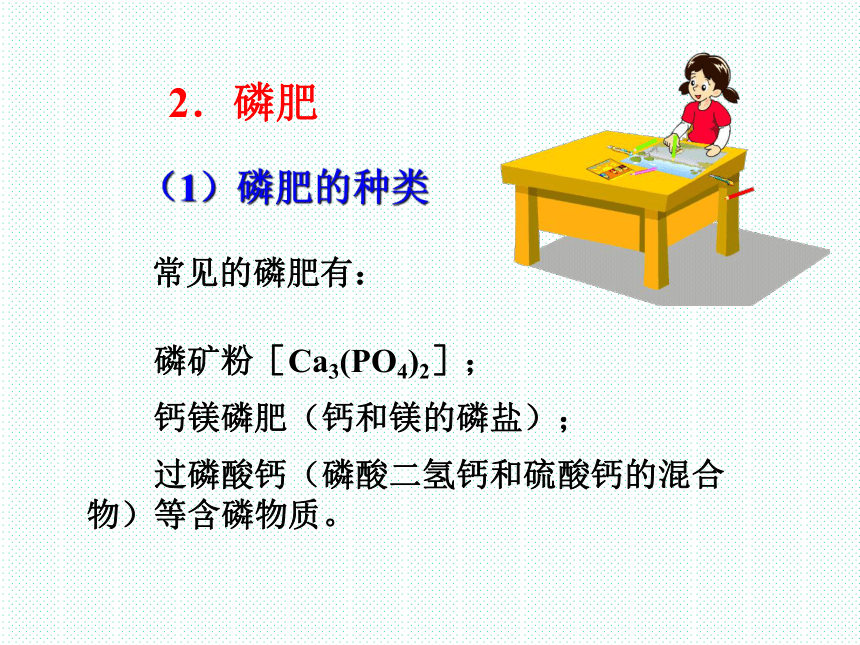 2．磷肥

（1）磷肥的种类

常见的磷肥有：

磷矿粉［$Ca_3(PO_4)_2$］；

钙镁磷肥（钙和镁的磷盐）；

过磷酸钙（磷酸二氢钙和硫酸钙的混合物）等含磷物质。